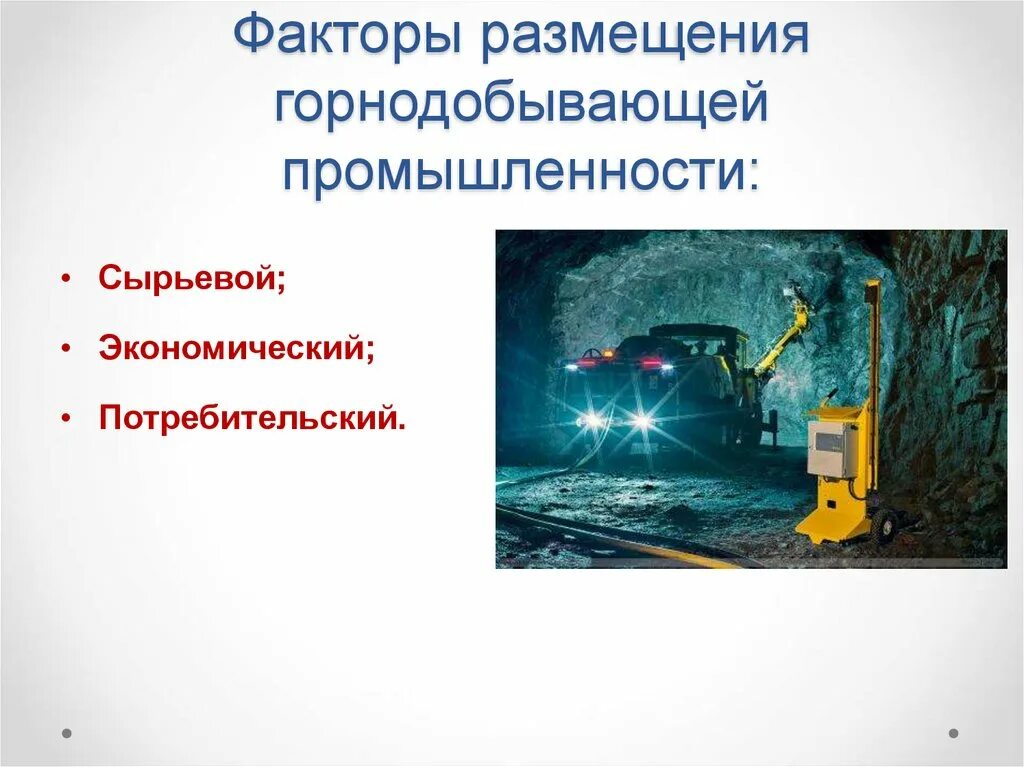 Факторы размещения горнодобывающей промышленности:

• Сырьевой;
• Экономический;
• Потребительский.